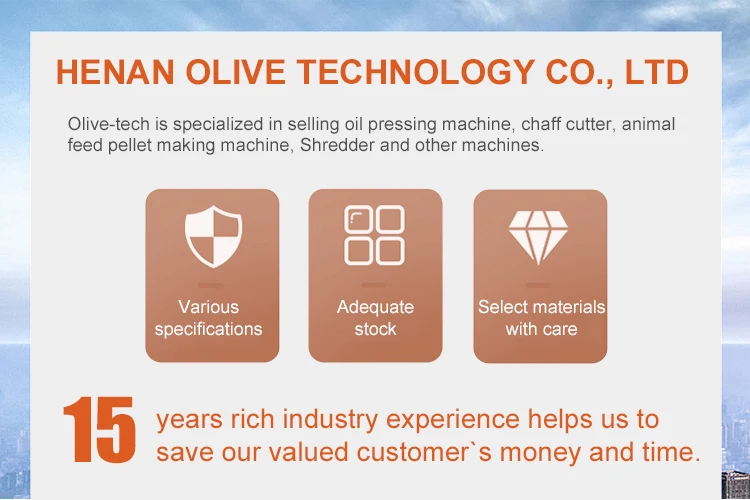 HENAN OLIVE TECHNOLOGY CO., LTD

Olive-tech is specialized in selling oil pressing machine, chaff cutter, animal feed pellet making machine, Shredder and other machines.

Various specifications

Adequate stock

Select materials with care

15 years rich industry experience helps us to save our valued customer`s money and time.